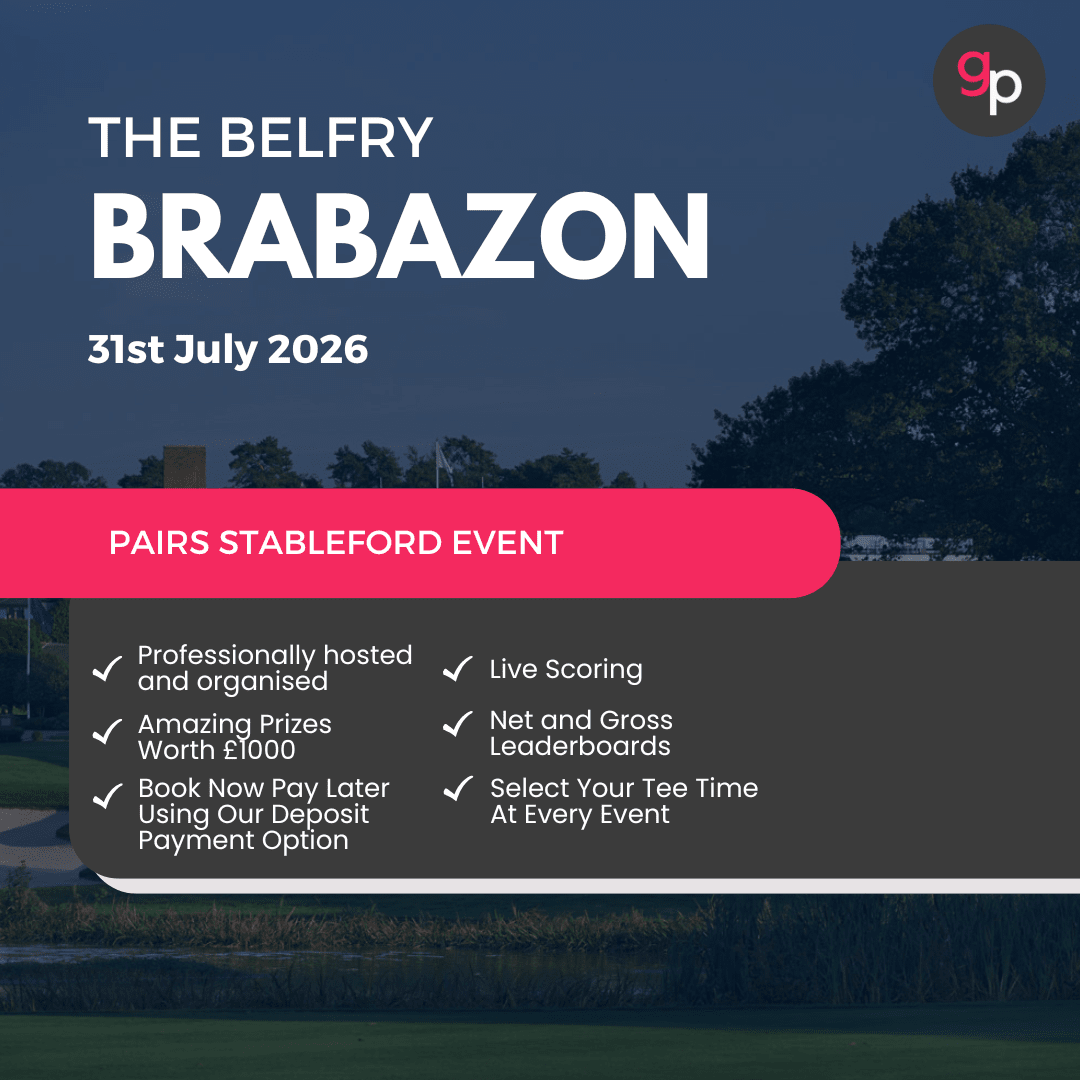 gp

THE BELFRY
BRABAZON

31st July 2026

PAIRS STABLEFORD EVENT

✓ Professionally hosted and organised

✓ Amazing Prizes Worth £1000

✓ Book Now Pay Later Using Our Deposit Payment Option

✓ Live Scoring

✓ Net and Gross Leaderboards

✓ Select Your Tee Time At Every Event